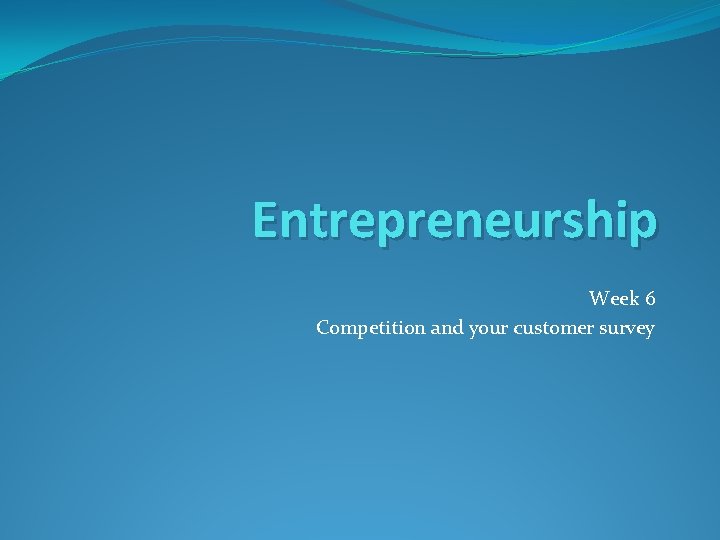 Entrepreneurship

Week 6
Competition and your customer survey